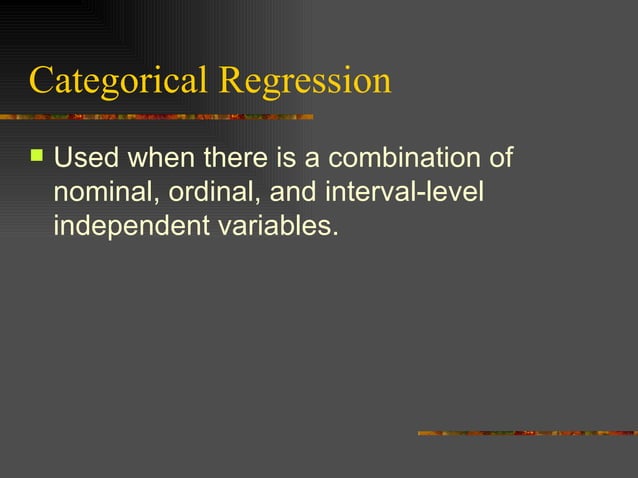 Categorical Regression

Used when there is a combination of nominal, ordinal, and interval-level independent variables.